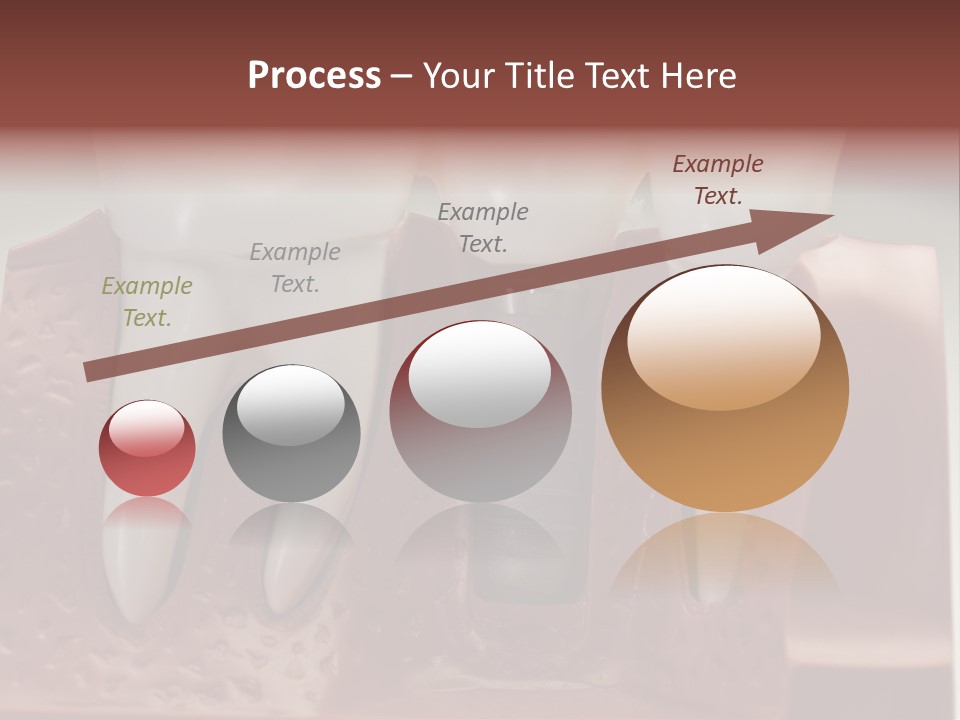 Process – Your Title Text Here

Example Text.

Example Text.

Example Text.

Example Text.